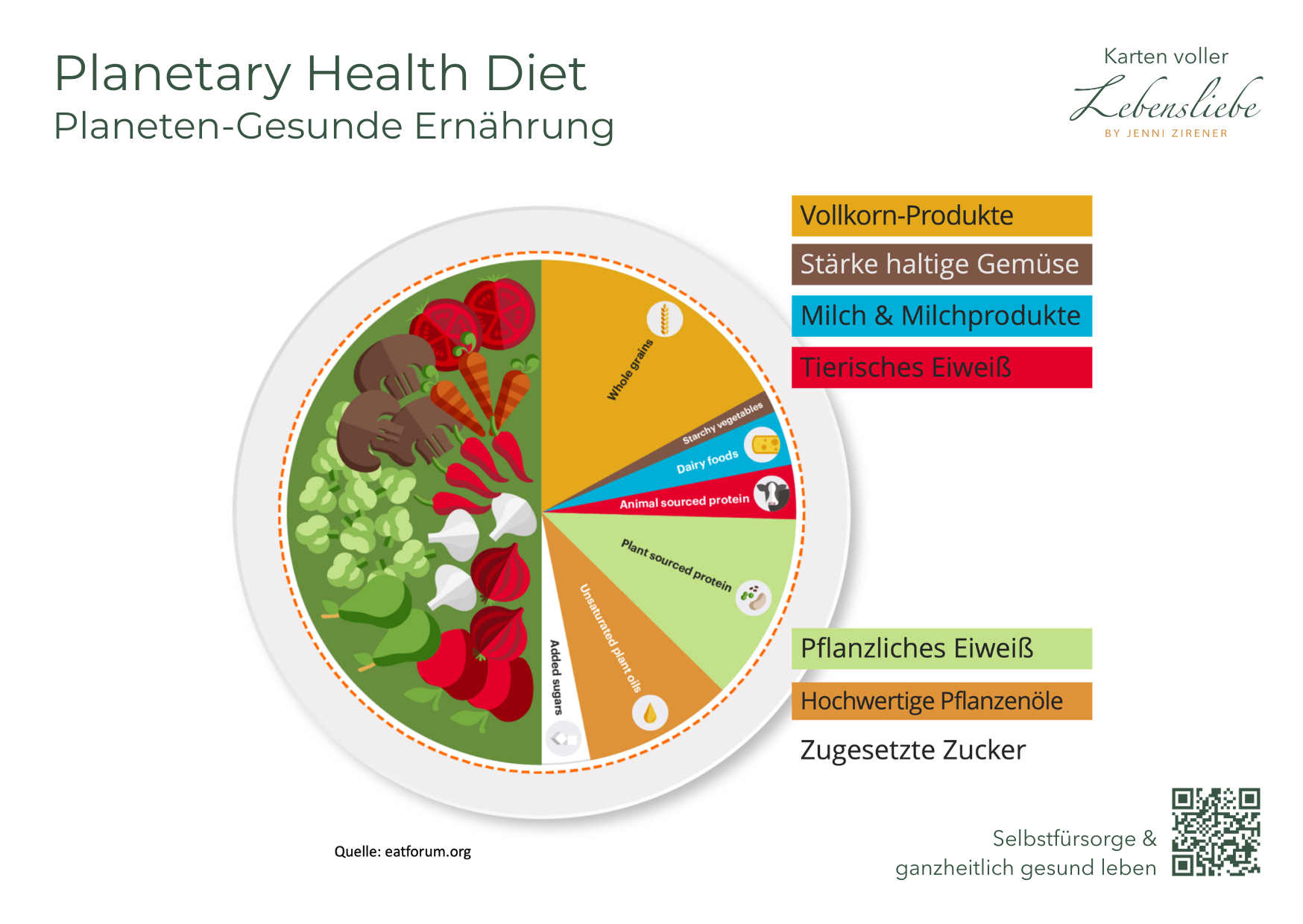 Planetary Health Diet
Planeten-Gesunde Ernährung

Karten voller
Lebensliebe
BY JENNI ZIRENER

Whole grains
Starchy vegetables
Dairy foods
Animal sourced protein
Plant sourced protein
Unsaturated plant oils
Added sugars

Vollkorn-Produkte
Stärke haltige Gemüse
Milch & Milchprodukte
Tierisches Eiweiß

Pflanzliches Eiweiß
Hochwertige Pflanzenöle
Zugesetzte Zucker

Quelle: eatforum.org

Selbstfürsorge &
ganzheitlich gesund leben